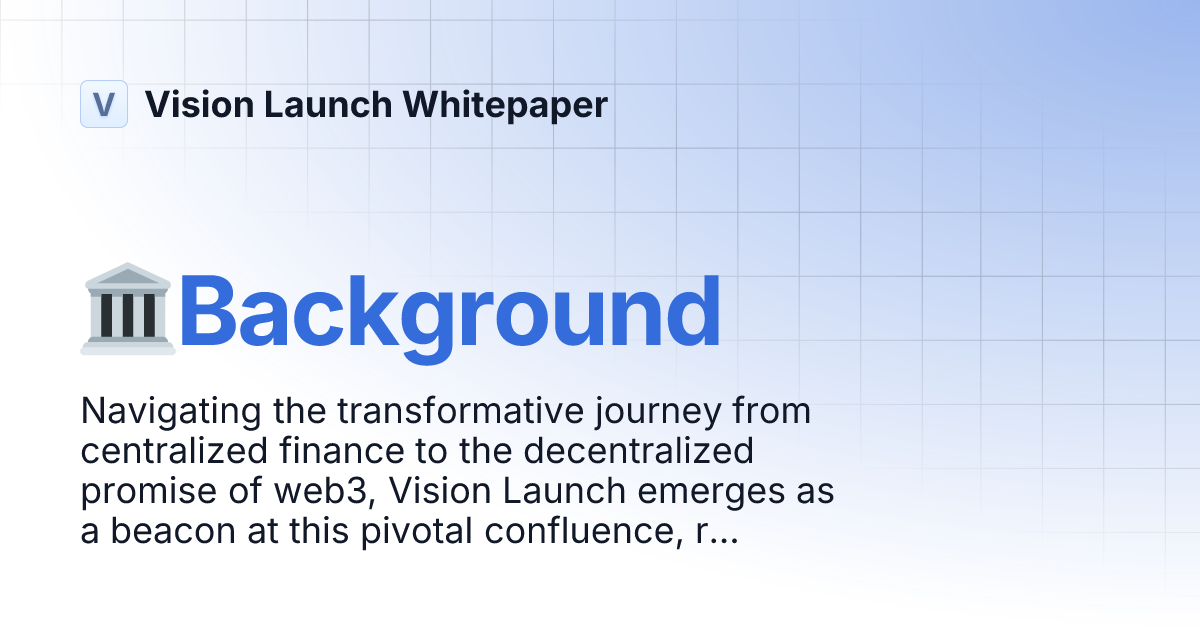 V Vision Launch Whitepaper

🏛️Background

Navigating the transformative journey from centralized finance to the decentralized promise of web3, Vision Launch emerges as a beacon at this pivotal confluence, r...